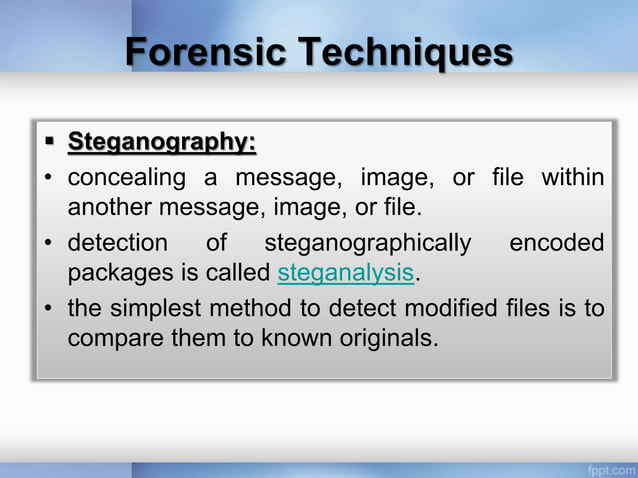 Forensic Techniques

▪ Steganography:

• concealing a message, image, or file within another message, image, or file.

• detection of steganographically encoded packages is called steganalysis.

• the simplest method to detect modified files is to compare them to known originals.

fppt.com